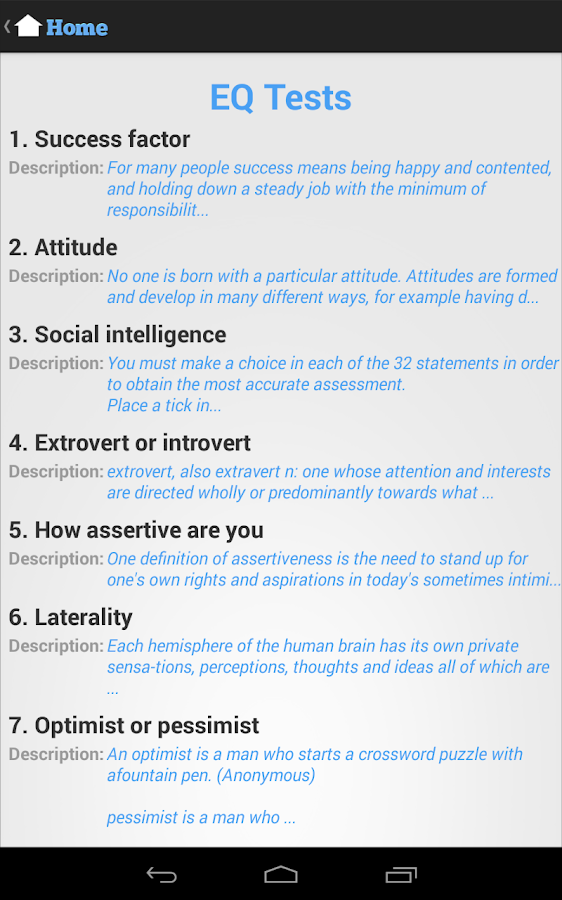 Home

EQ Tests

1. Success factor

Description: For many people success means being happy and contented, and holding down a steady job with the minimum of responsibilit...

2. Attitude

Description: No one is born with a particular attitude. Attitudes are formed and develop in many different ways, for example having d...

3. Social intelligence

Description: You must make a choice in each of the 32 statements in order to obtain the most accurate assessment.
Place a tick in...

4. Extrovert or introvert

Description: extrovert, also extravert n: one whose attention and interests are directed wholly or predominantly towards what ...

5. How assertive are you

Description: One definition of assertiveness is the need to stand up for one's own rights and aspirations in today's sometimes intimi...

6. Laterality

Description: Each hemisphere of the human brain has its own private sensa-tions, perceptions, thoughts and ideas all of which are ...

7. Optimist or pessimist

Description: An optimist is a man who starts a crossword puzzle with afountain pen. (Anonymous)

pessimist is a man who ...